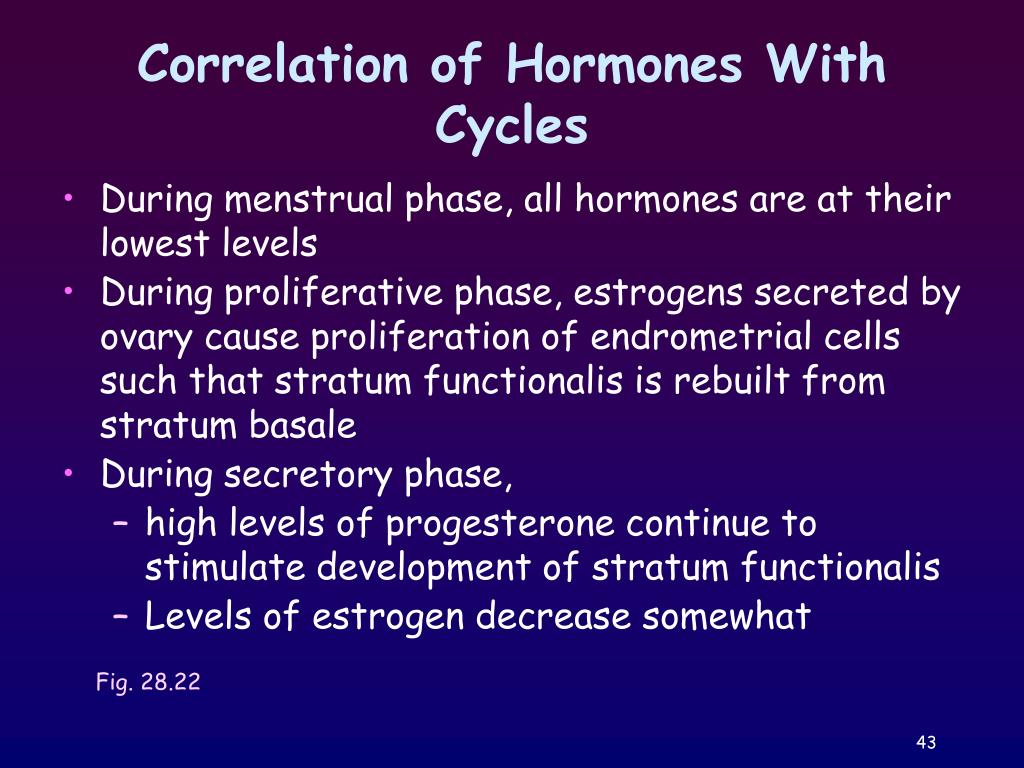 Correlation of Hormones With Cycles

• During menstrual phase, all hormones are at their lowest levels
• During proliferative phase, estrogens secreted by ovary cause proliferation of endrometrial cells such that stratum functionalis is rebuilt from stratum basale
• During secretory phase,
  – high levels of progesterone continue to stimulate development of stratum functionalis
  – Levels of estrogen decrease somewhat

Fig. 28.22

43